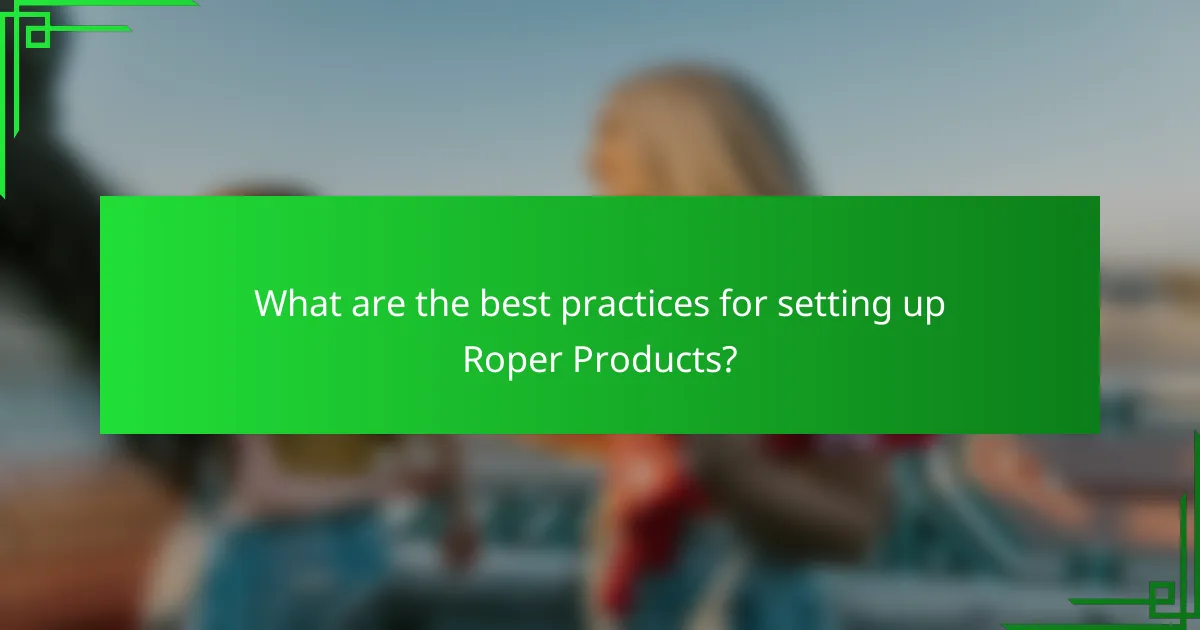 What are the best practices for setting up Roper Products?